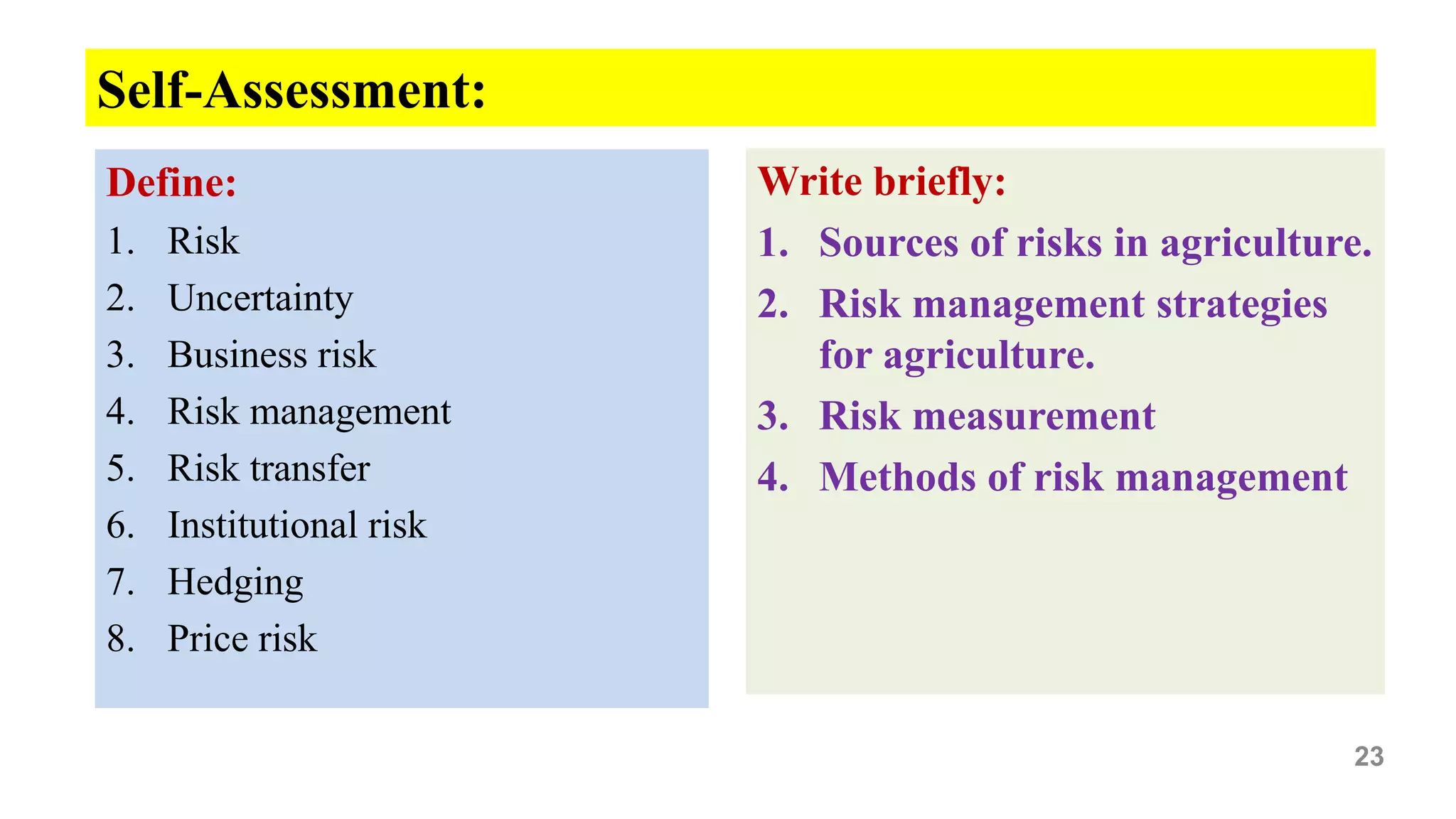 Self-Assessment:

Define:

1. Risk
2. Uncertainty
3. Business risk
4. Risk management
5. Risk transfer
6. Institutional risk
7. Hedging
8. Price risk

Write briefly:

1. Sources of risks in agriculture.
2. Risk management strategies for agriculture.
3. Risk measurement
4. Methods of risk management

23